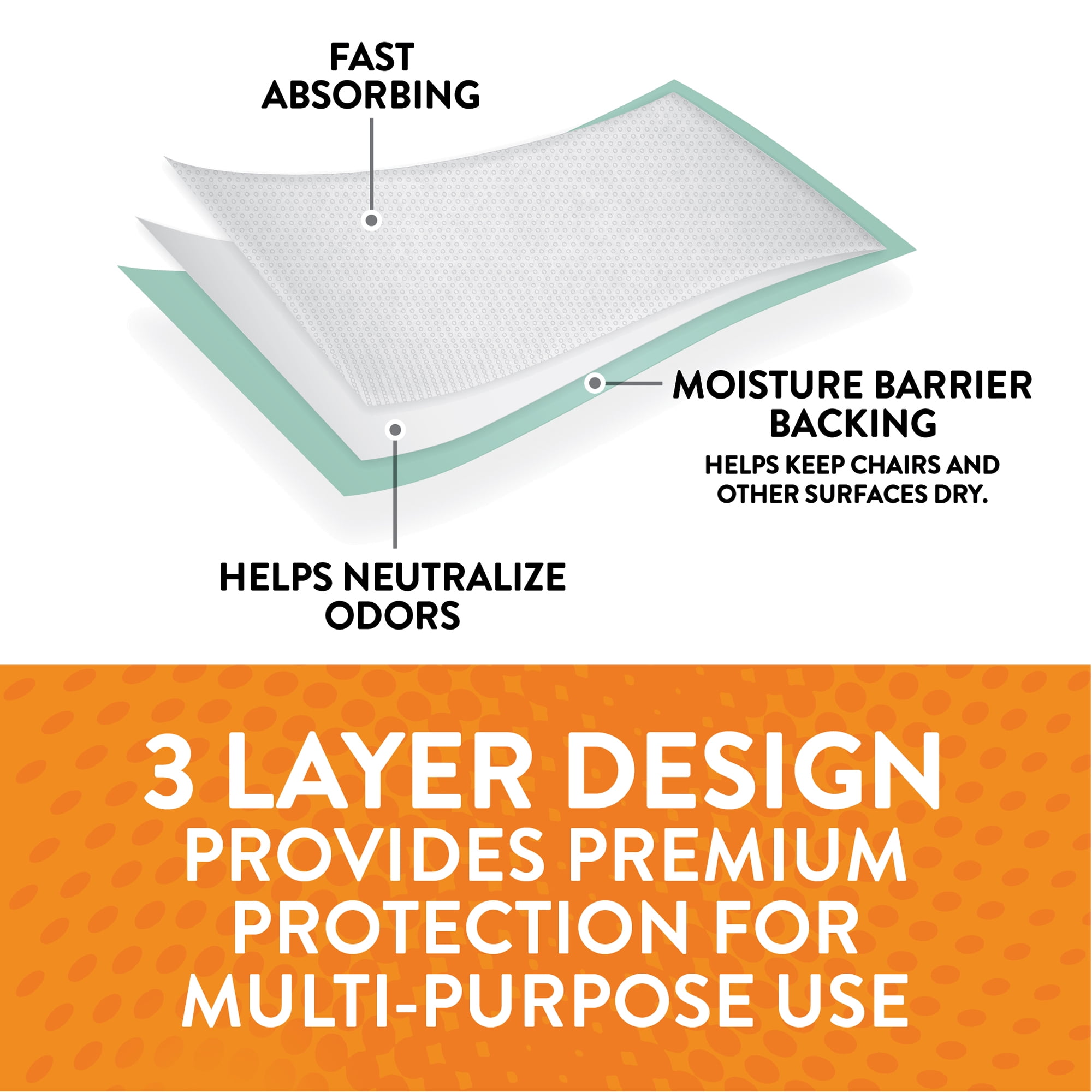 FAST ABSORBING

MOISTURE BARRIER BACKING

HELPS KEEP CHAIRS AND OTHER SURFACES DRY.

HELPS NEUTRALIZE ODORS

3 LAYER DESIGN PROVIDES PREMIUM PROTECTION FOR MULTI-PURPOSE USE